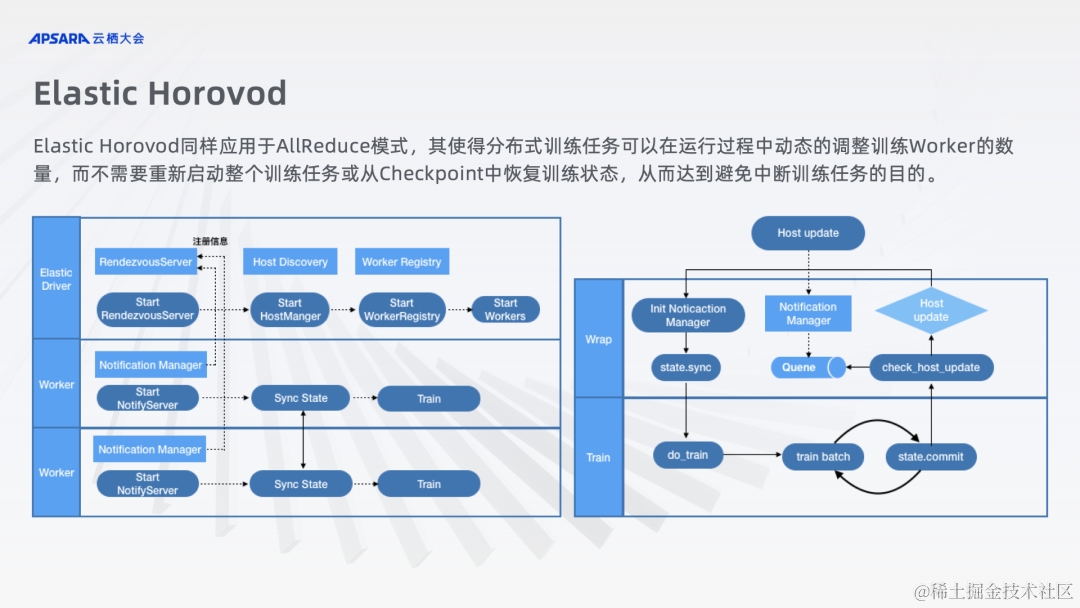 APSARA 云栖大会

Elastic Horovod

Elastic Horovod同样应用于AllReduce模式，其使得分布式训练任务可以在运行过程中动态的调整训练Worker的数量，而不需要重新启动整个训练任务或从Checkpoint中恢复训练状态，从而达到避免中断训练任务的目的。

Elastic Driver
注册信息
RendezvousServer
Host Discovery
Worker Registry
Start RendezvousServer
Start HostManger
Start WorkerRegistry
Start Workers

Worker
Notification Manager
Start NotifyServer
Sync State
Train

Worker
Notification Manager
Start NotifyServer
Sync State
Train

Host update
Wrap
Init Noticaction Manager
Notification Manager
Host update
state.sync
Quene
check_host_update

Train
do_train
train batch
state.commit

@稀土掘金技术社区